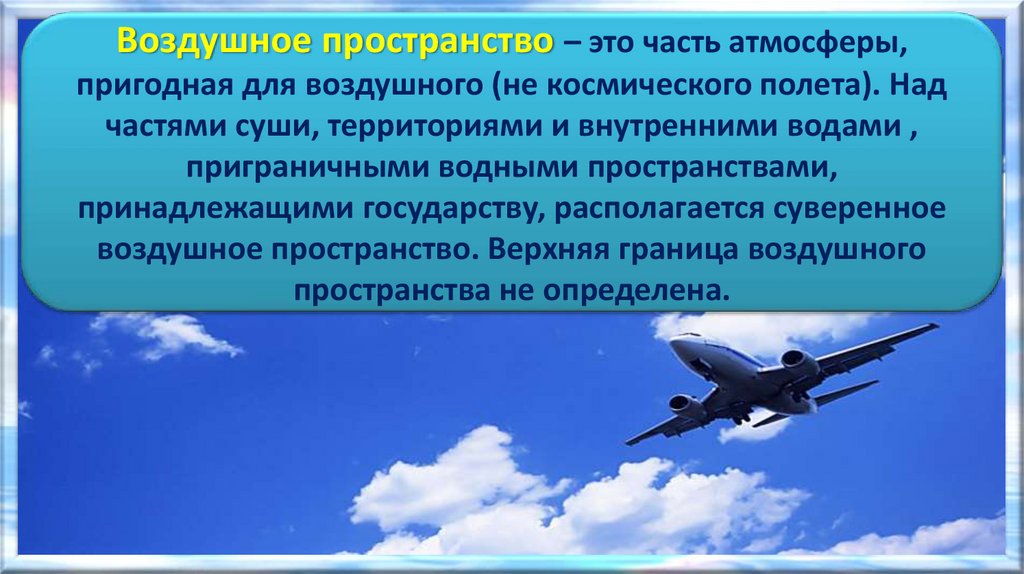 Воздушное пространство – это часть атмосферы, пригодная для воздушного (не космического полета). Над частями суши, территориями и внутренними водами , приграничными водными пространствами, принадлежащими государству, располагается суверенное воздушное пространство. Верхняя граница воздушного пространства не определена.